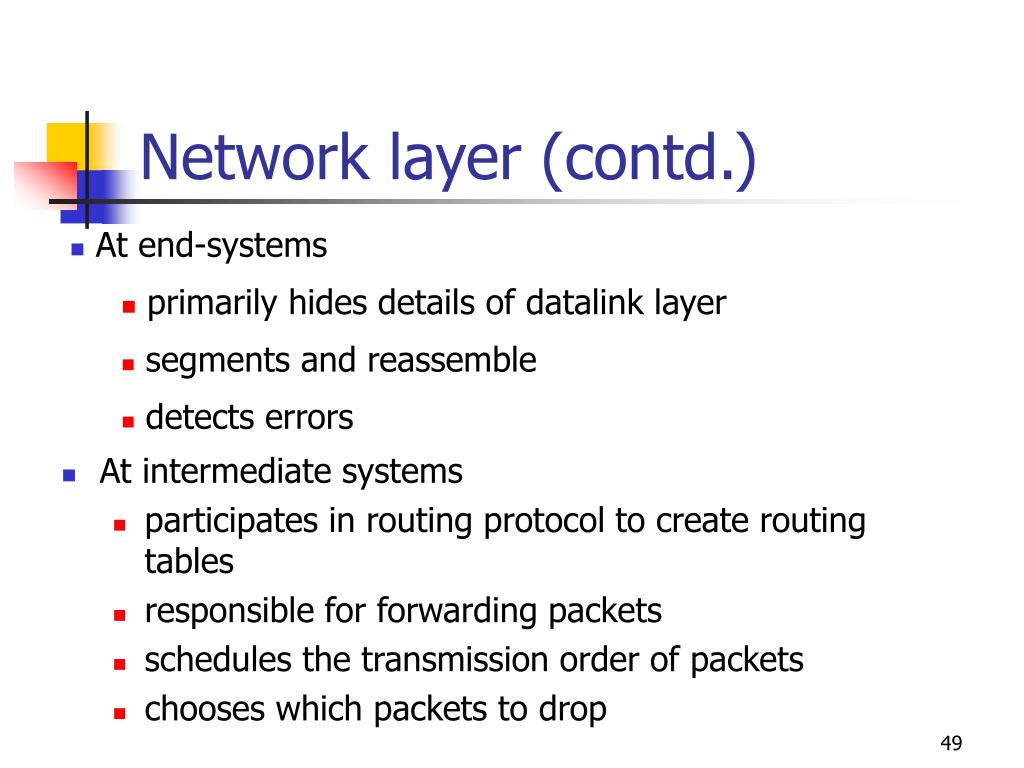 Network layer (contd.)

- At end-systems
  - primarily hides details of datalink layer
  - segments and reassemble
  - detects errors
- At intermediate systems
  - participates in routing protocol to create routing tables
  - responsible for forwarding packets
  - schedules the transmission order of packets
  - chooses which packets to drop

49